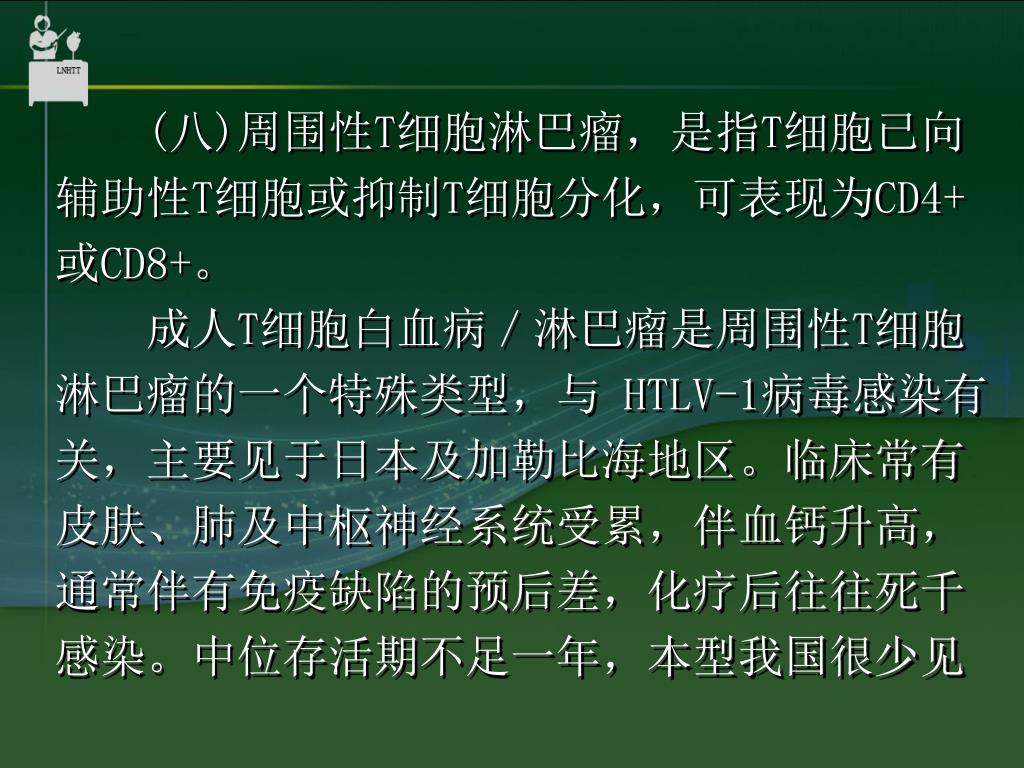 LNHTT

（八）周围性T细胞淋巴瘤，是指T细胞已向辅助性T细胞或抑制T细胞分化，可表现为CD4+或CD8+。

成人T细胞白血病／淋巴瘤是周围性T细胞淋巴瘤的一个特殊类型，与 HTLV-1病毒感染有关，主要见于日本及加勒比海地区。临床常有皮肤、肺及中枢神经系统受累，伴血钙升高，通常伴有免疫缺陷的预后差，化疗后往往死千感染。中位存活期不足一年，本型我国很少见